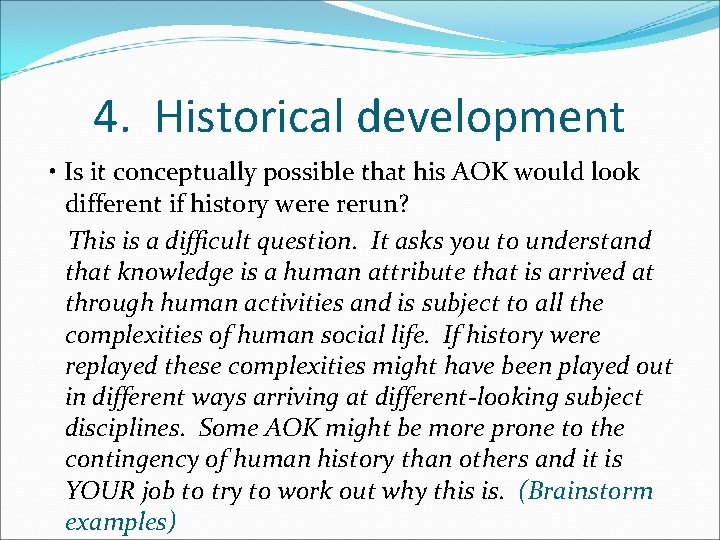 4. Historical development

• Is it conceptually possible that his AOK would look different if history were rerun?

This is a difficult question. It asks you to understand that knowledge is a human attribute that is arrived at through human activities and is subject to all the complexities of human social life. If history were replayed these complexities might have been played out in different ways arriving at different-looking subject disciplines. Some AOK might be more prone to the contingency of human history than others and it is YOUR job to try to work out why this is. (Brainstorm examples)